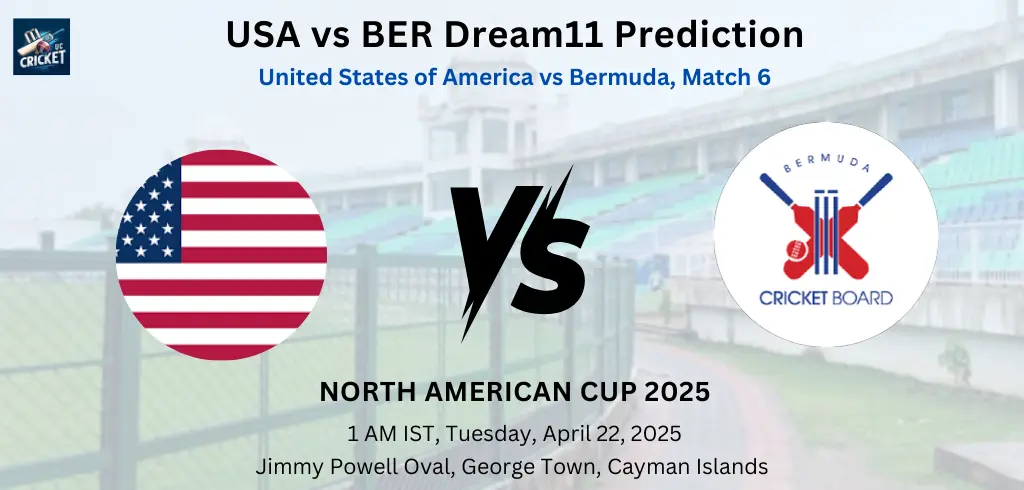 UC CRICKET

USA vs BER Dream11 Prediction

United States of America vs Bermuda, Match 6

VS

BERMUDA CRICKET BOARD

NORTH AMERICAN CUP 2025

1 AM IST, Tuesday, April 22, 2025

Jimmy Powell Oval, George Town, Cayman Islands